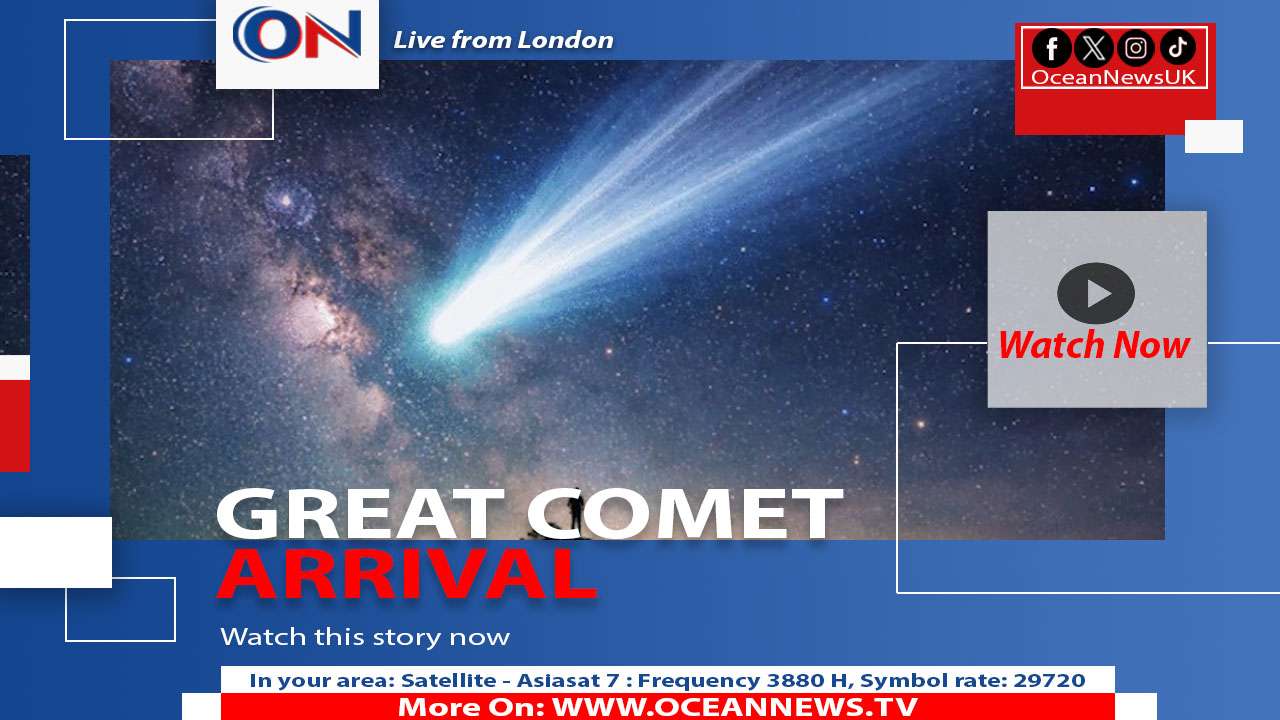 ON

Live from London

OceanNewsUK

Watch Now

GREAT COMET
ARRIVAL

Watch this story now

In your area: Satellite - Asiasat 7 : Frequency 3880 H, Symbol rate: 29720

More On: WWW.OCEANNEWS.TV